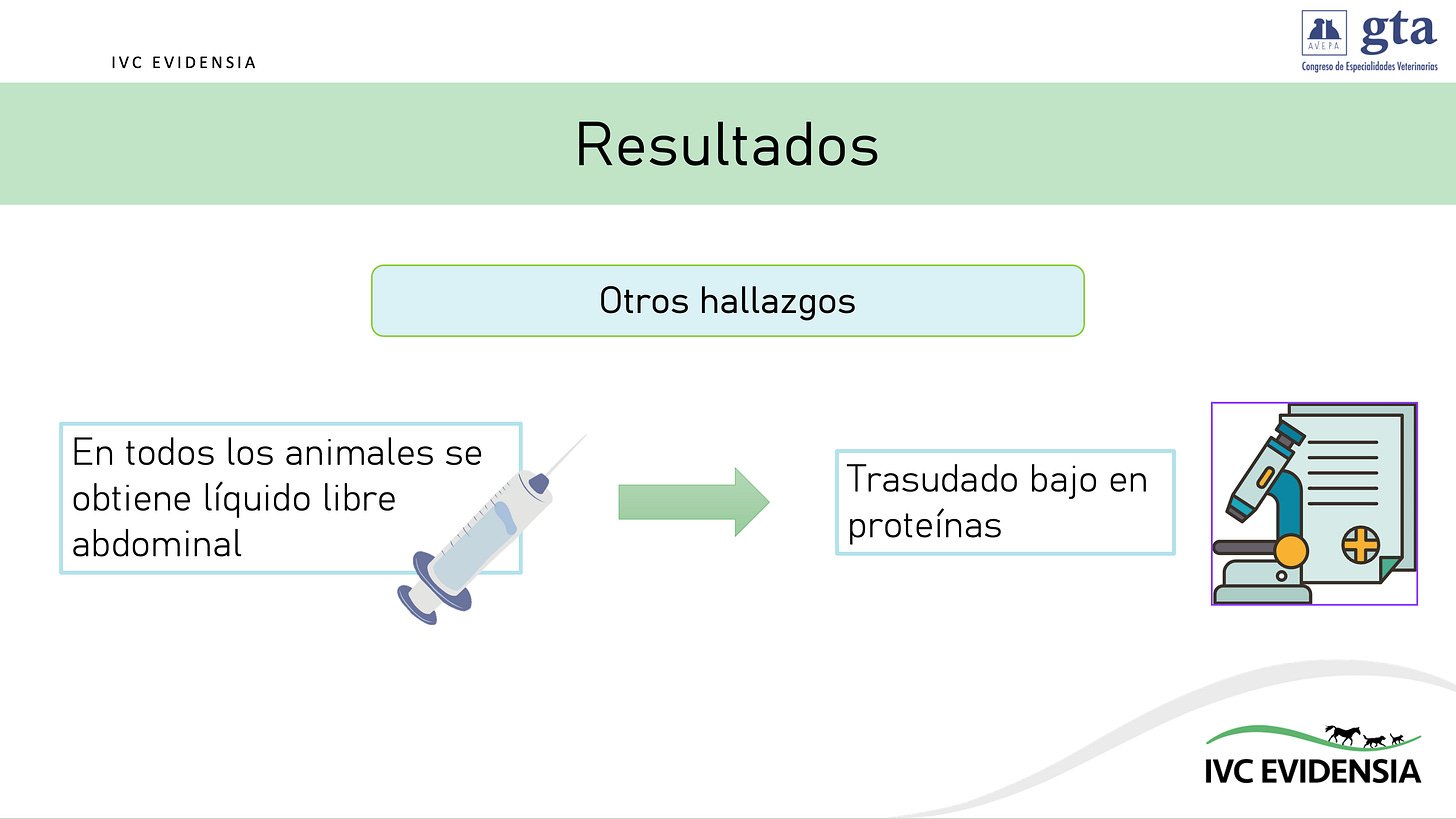 IVC EVIDENSIA

AVEPA gta
Congreso de Especialidades Veterinarias

Resultados

Otros hallazgos

En todos los animales se obtiene líquido libre abdominal

Trasudado bajo en proteínas

IVC EVIDENSIA